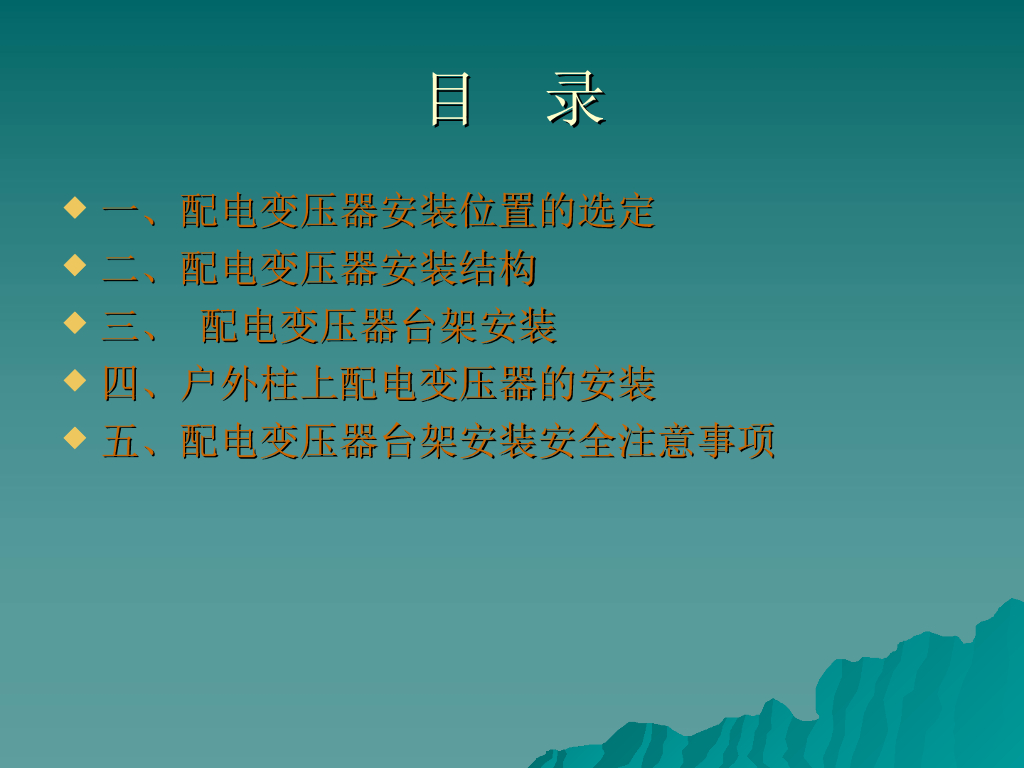 目　录

◆ 一、配电变压器安装位置的选定
◆ 二、配电变压器安装结构
◆ 三、　配电变压器台架安装
◆ 四、户外柱上配电变压器的安装
◆ 五、配电变压器台架安装安全注意事项